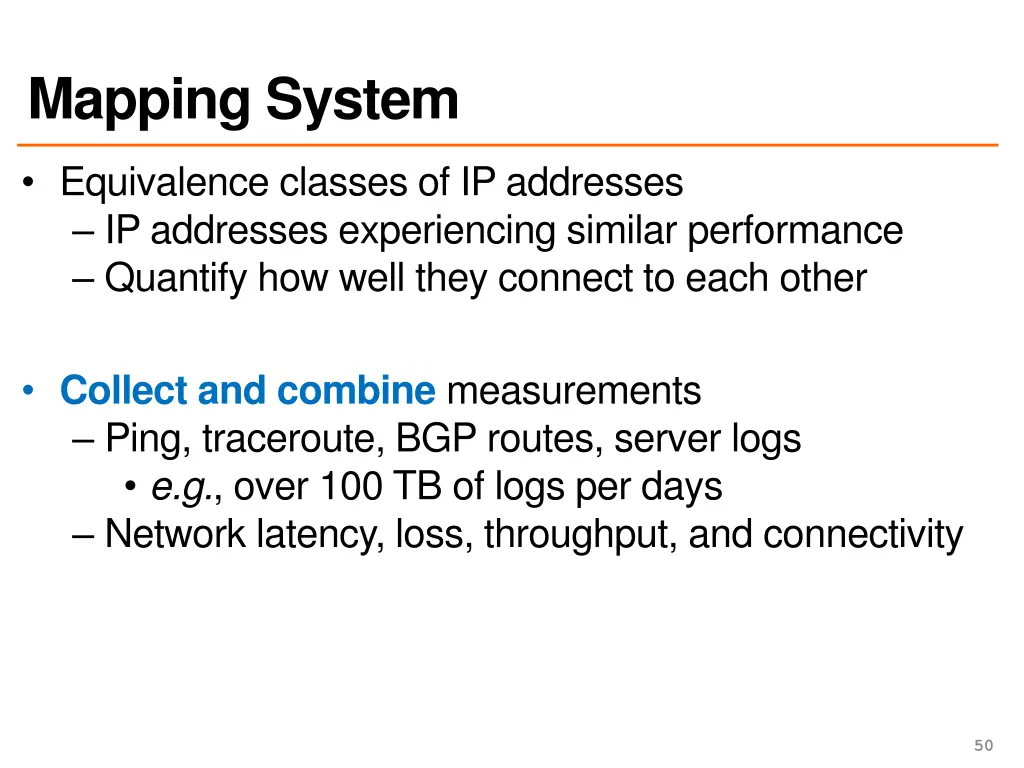 Mapping System

• Equivalence classes of IP addresses
– IP addresses experiencing similar performance
– Quantify how well they connect to each other

• Collect and combine measurements
– Ping, traceroute, BGP routes, server logs
• e.g., over 100 TB of logs per days
– Network latency, loss, throughput, and connectivity

50